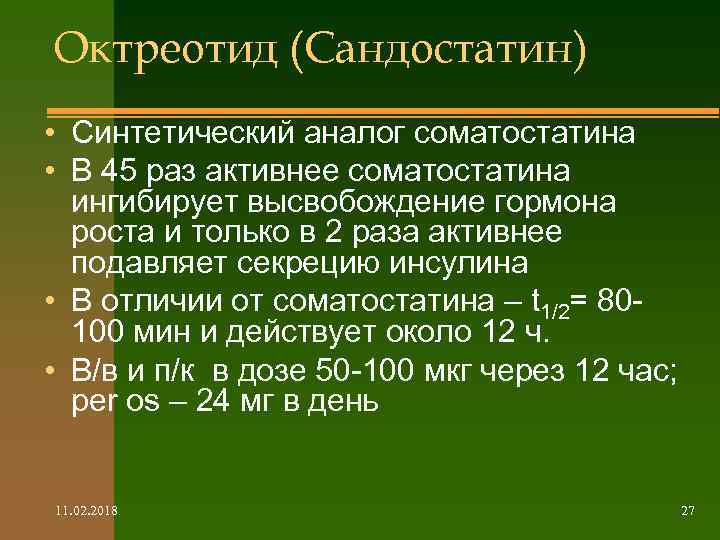 Октреотид (Сандостатин)

• Синтетический аналог соматостатина
• В 45 раз активнее соматостатина ингибирует высвобождение гормона роста и только в 2 раза активнее подавляет секрецию инсулина
• В отличии от соматостатина – $t_{1/2}$= 80-100 мин и действует около 12 ч.
• В/в и п/к в дозе 50-100 мкг через 12 час; per os – 24 мг в день

11.02.2018

27